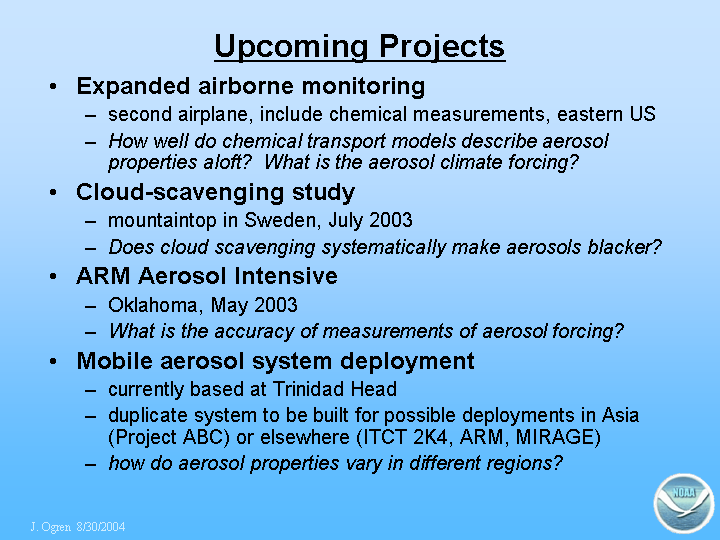 Upcoming Projects

• Expanded airborne monitoring
– second airplane, include chemical measurements, eastern US
– How well do chemical transport models describe aerosol properties aloft? What is the aerosol climate forcing?

• Cloud-scavenging study
– mountaintop in Sweden, July 2003
– Does cloud scavenging systematically make aerosols blacker?

• ARM Aerosol Intensive
– Oklahoma, May 2003
– What is the accuracy of measurements of aerosol forcing?

• Mobile aerosol system deployment
– currently based at Trinidad Head
– duplicate system to be built for possible deployments in Asia (Project ABC) or elsewhere (ITCT 2K4, ARM, MIRAGE)
– how do aerosol properties vary in different regions?

J. Ogren 8/30/2004

NOAA